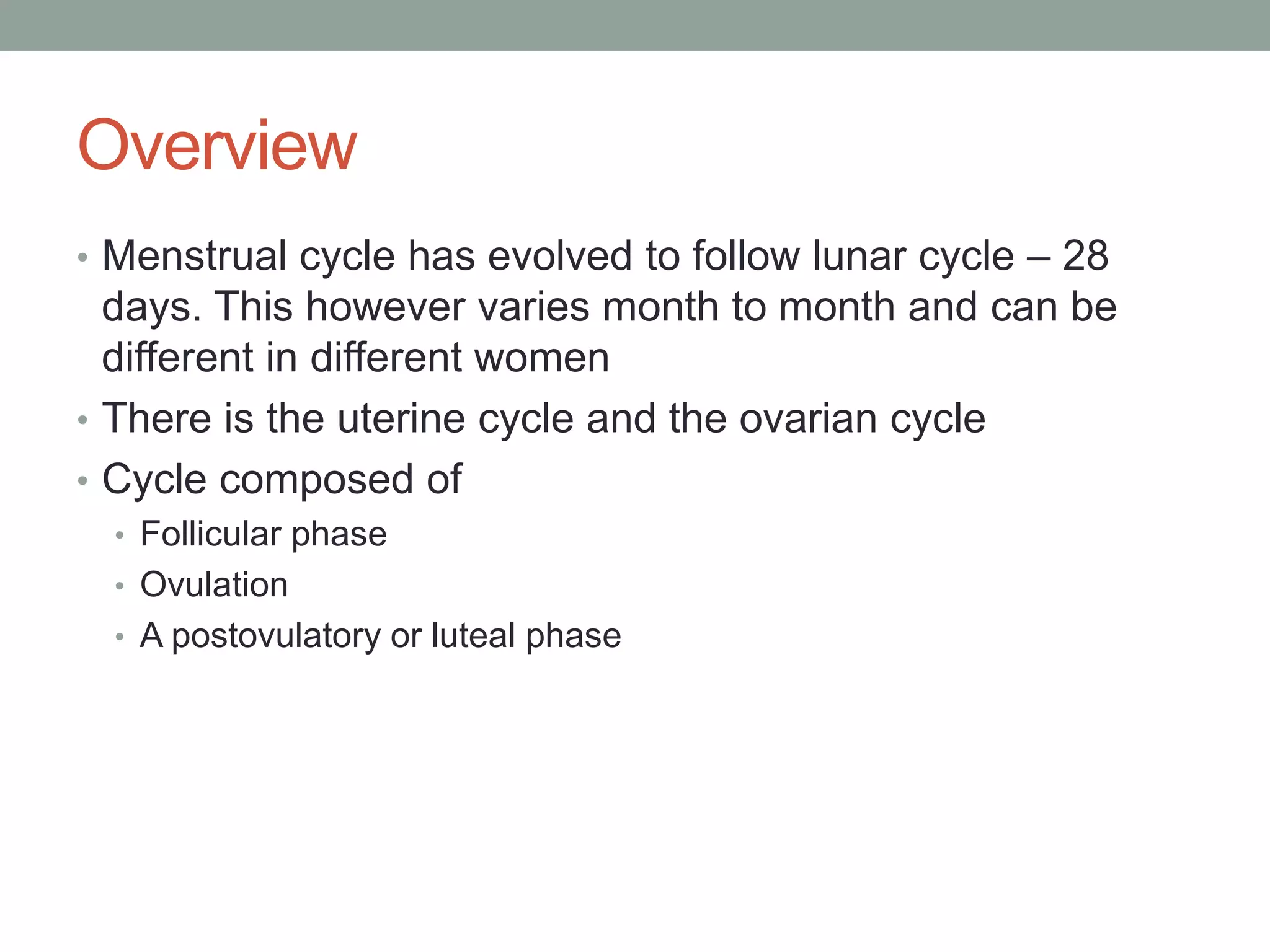 Overview

• Menstrual cycle has evolved to follow lunar cycle – 28 days. This however varies month to month and can be different in different women
• There is the uterine cycle and the ovarian cycle
• Cycle composed of
  • Follicular phase
  • Ovulation
  • A postovulatory or luteal phase